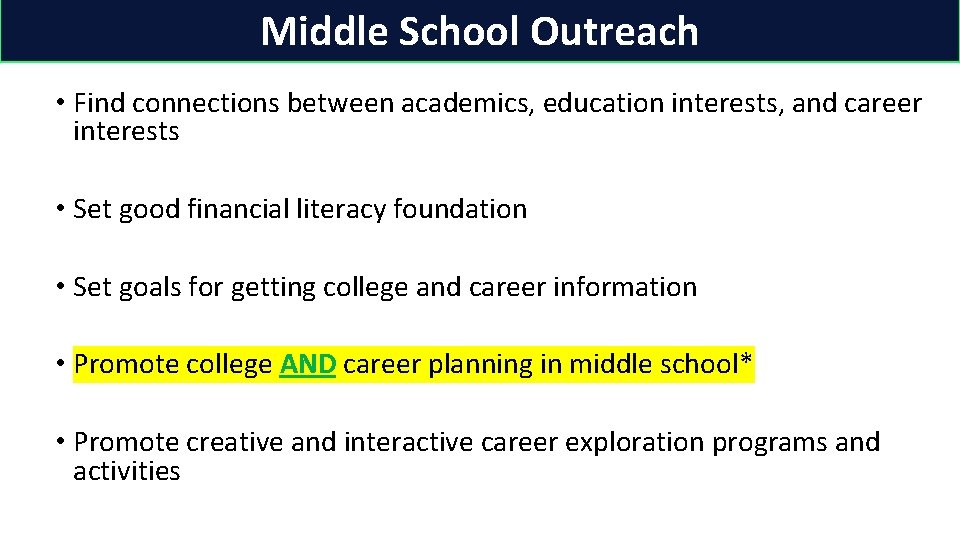 Middle School Outreach

• Find connections between academics, education interests, and career interests

• Set good financial literacy foundation

• Set goals for getting college and career information

• Promote college AND career planning in middle school*

• Promote creative and interactive career exploration programs and activities